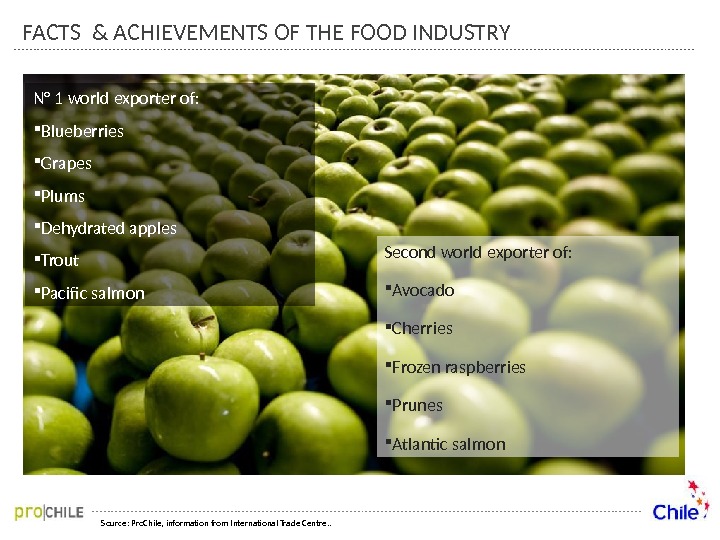 FACTS & ACHIEVEMENTS OF THE FOOD INDUSTRY

N° 1 world exporter of:

▪Blueberries

▪Grapes

▪Plums

▪Dehydrated apples

▪Trout

▪Pacific salmon

Second world exporter of:

▪Avocado

▪Cherries

▪Frozen raspberries

▪Prunes

▪Atlantic salmon

pro|CHILE

Source: ProChile, information from International Trade Centre..

Chile